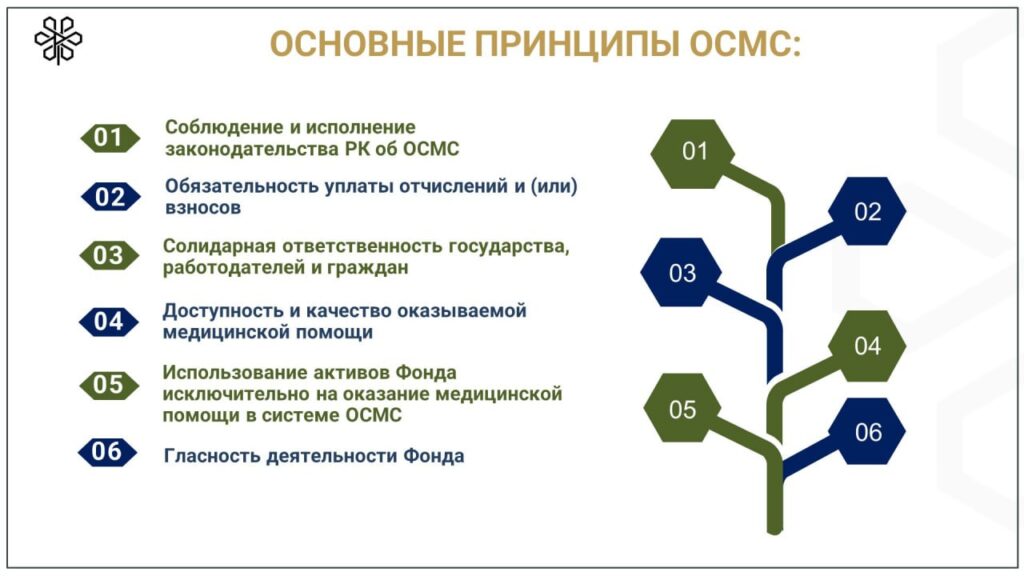 ОСНОВНЫЕ ПРИНЦИПЫ ОСМС:

01 Соблюдение и исполнение законодательства РК об ОСМС

02 Обязательность уплаты отчислений и (или) взносов

03 Солидарная ответственность государства, работодателей и граждан

04 Доступность и качество оказываемой медицинской помощи

05 Использование активов Фонда исключительно на оказание медицинской помощи в системе ОСМС

06 Гласность деятельности Фонда

01

02

03

04

05

06